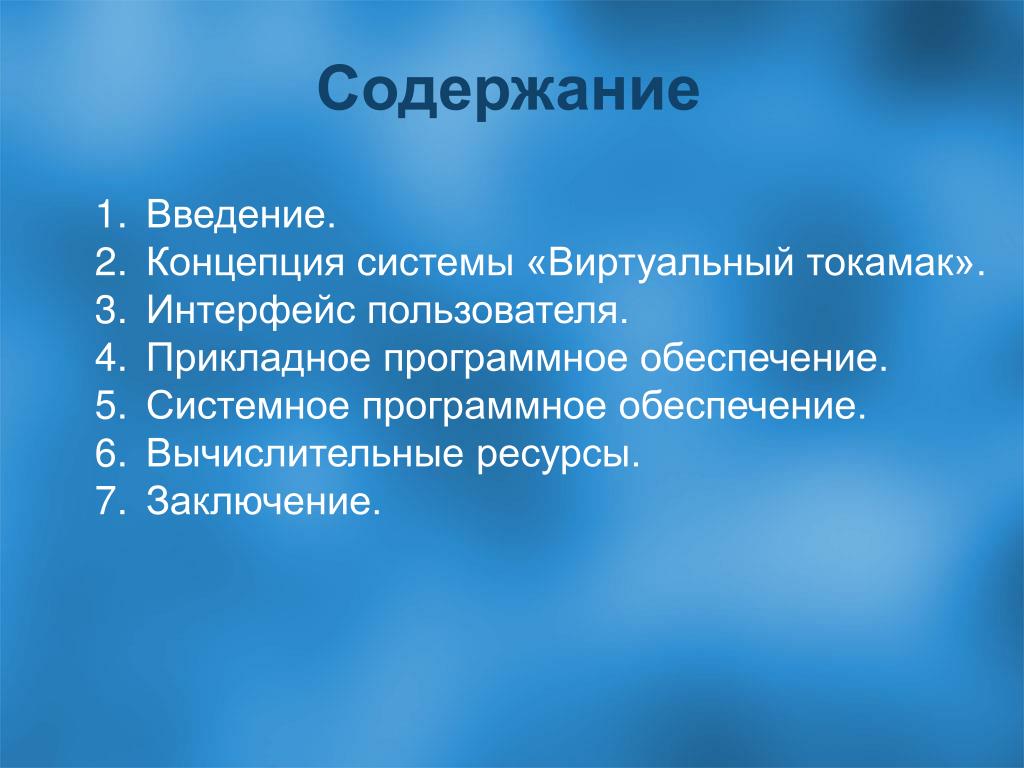 Содержание

1. Введение.
2. Концепция системы «Виртуальный токамак».
3. Интерфейс пользователя.
4. Прикладное программное обеспечение.
5. Системное программное обеспечение.
6. Вычислительные ресурсы.
7. Заключение.